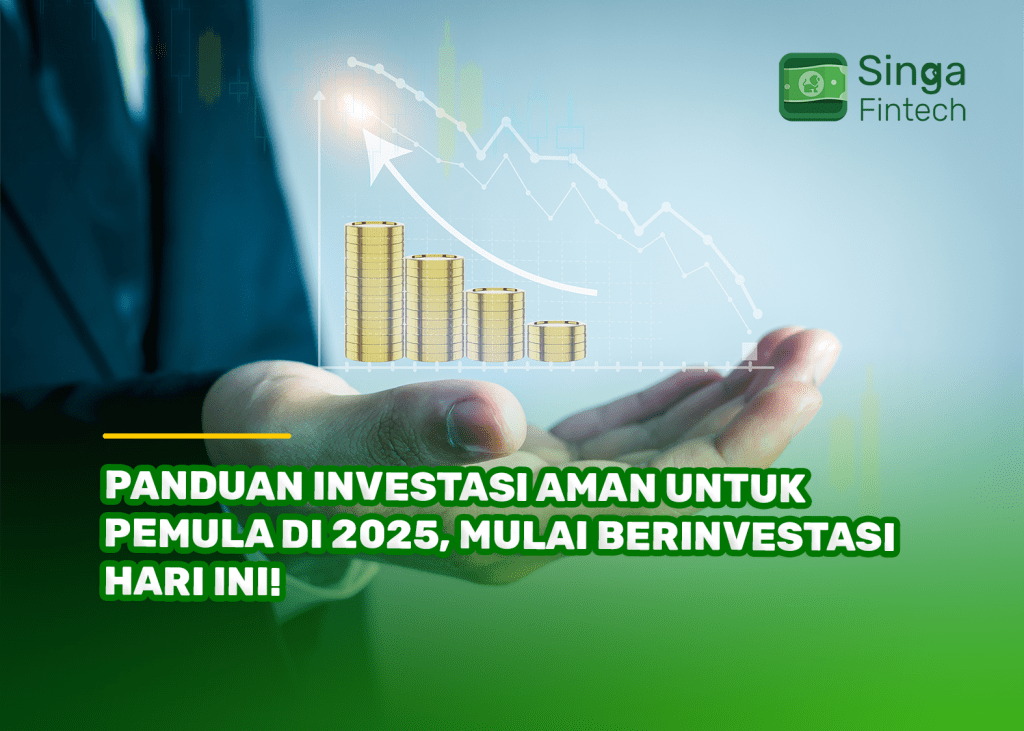 Singa Fintech

PANDUAN INVESTASI AMAN UNTUK PEMULA DI 2025, MULAI BERINVESTASI HARI INI!